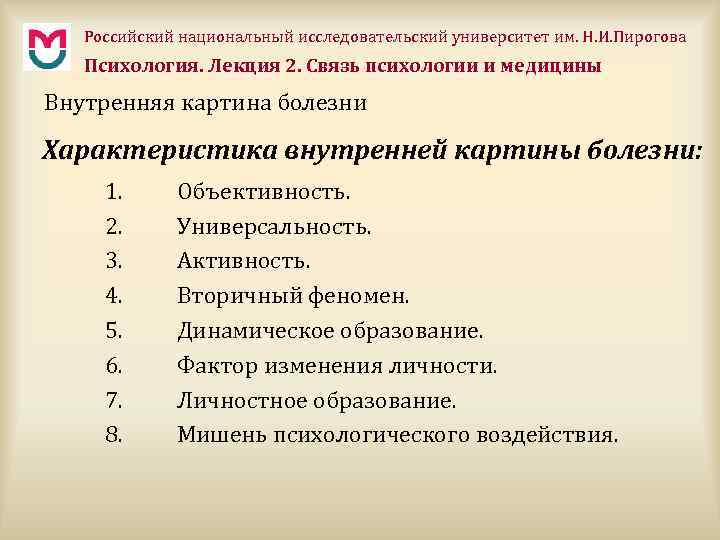 Российский национальный исследовательский университет им. Н.И.Пирогова
Психология. Лекция 2. Связь психологии и медицины

Внутренняя картина болезни

Характеристика внутренней картины болезни:

1. Объективность.
2. Универсальность.
3. Активность.
4. Вторичный феномен.
5. Динамическое образование.
6. Фактор изменения личности.
7. Личностное образование.
8. Мишень психологического воздействия.